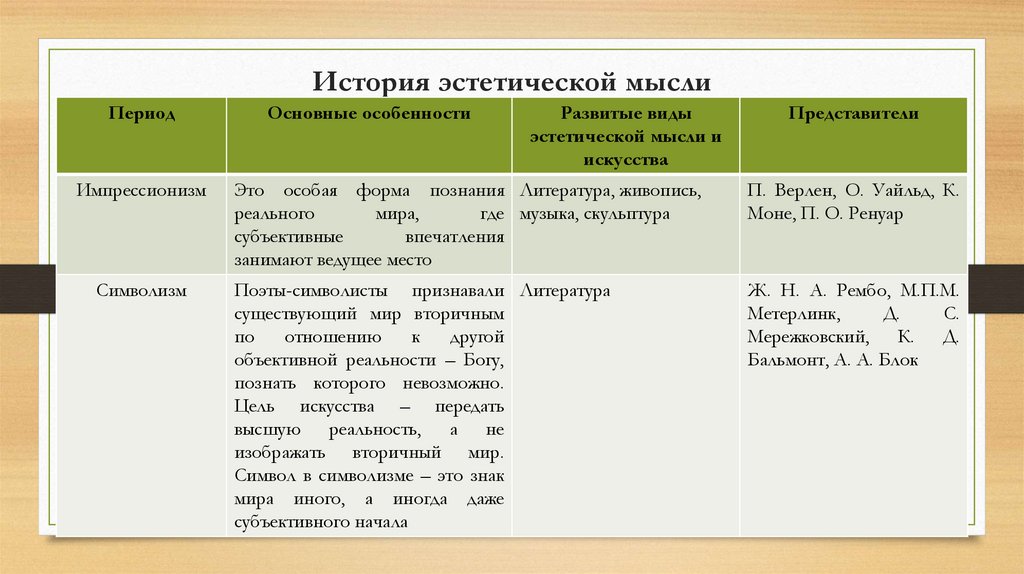 История эстетической мысли

| Период | Основные особенности | Развитые виды эстетической мысли и искусства | Представители |
|---|---|---|---|
| Импрессионизм | Это особая форма познания реального мира, где субъективные впечатления занимают ведущее место | Литература, живопись, музыка, скульптура | П. Верлен, О. Уайльд, К. Моне, П. О. Ренуар |
| Символизм | Поэты-символисты признавали существующий мир вторичным по отношению к другой объективной реальности – Богу, познать которого невозможно. Цель искусства – передать высшую реальность, а не изображать вторичный мир. Символ в символизме – это знак мира иного, а иногда даже субъективного начала | Литература | Ж. Н. А. Рембо, М.П.М. Метерлинк, Д. С. Мережковский, К. Д. Бальмонт, А. А. Блок |